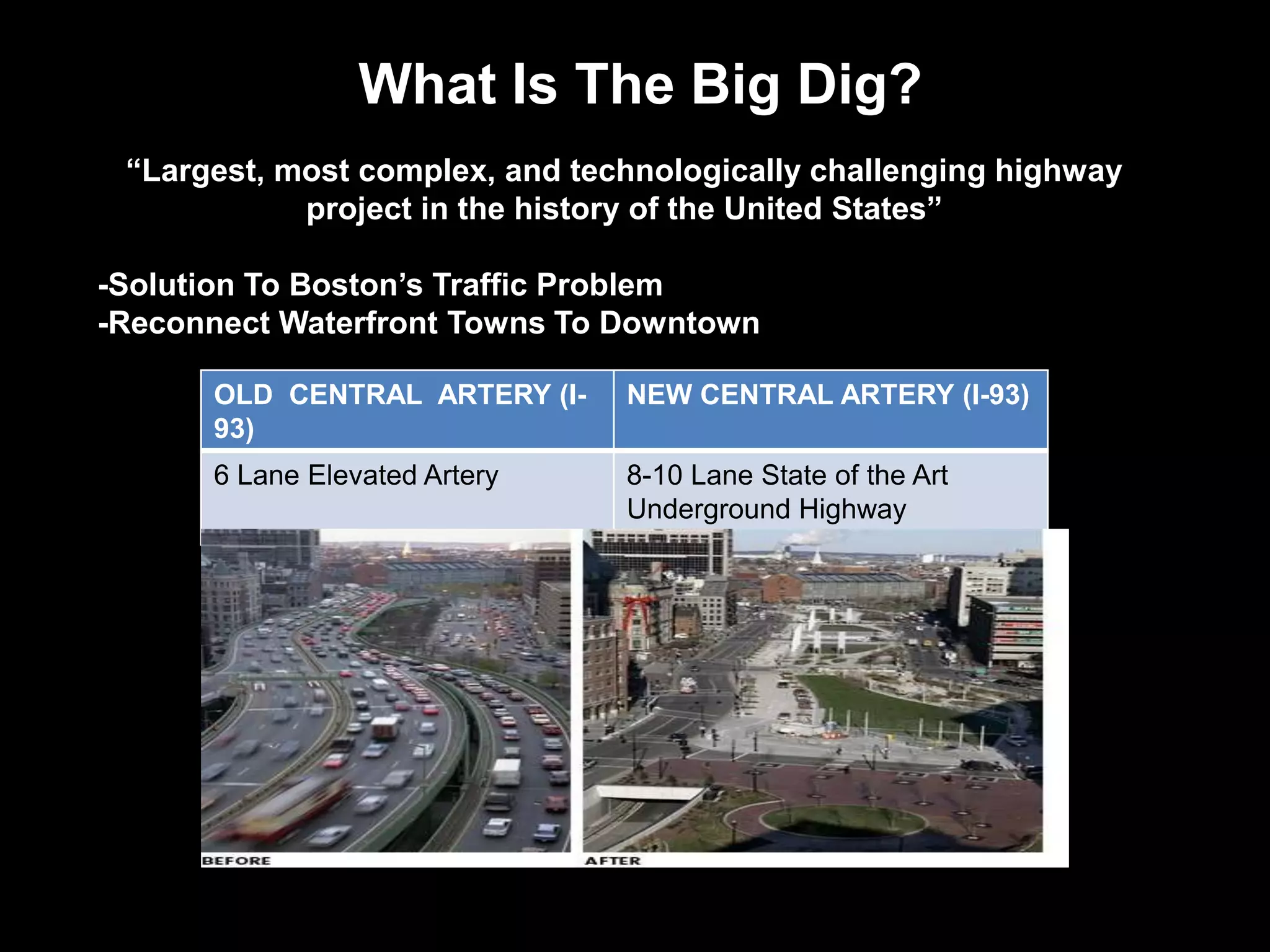 What Is The Big Dig?

“Largest, most complex, and technologically challenging highway project in the history of the United States”

-Solution To Boston’s Traffic Problem
-Reconnect Waterfront Towns To Downtown

| OLD CENTRAL ARTERY (I-93) | NEW CENTRAL ARTERY (I-93) |
|---|---|
| 6 Lane Elevated Artery | 8-10 Lane State of the Art Underground Highway |

BEFORE

AFTER